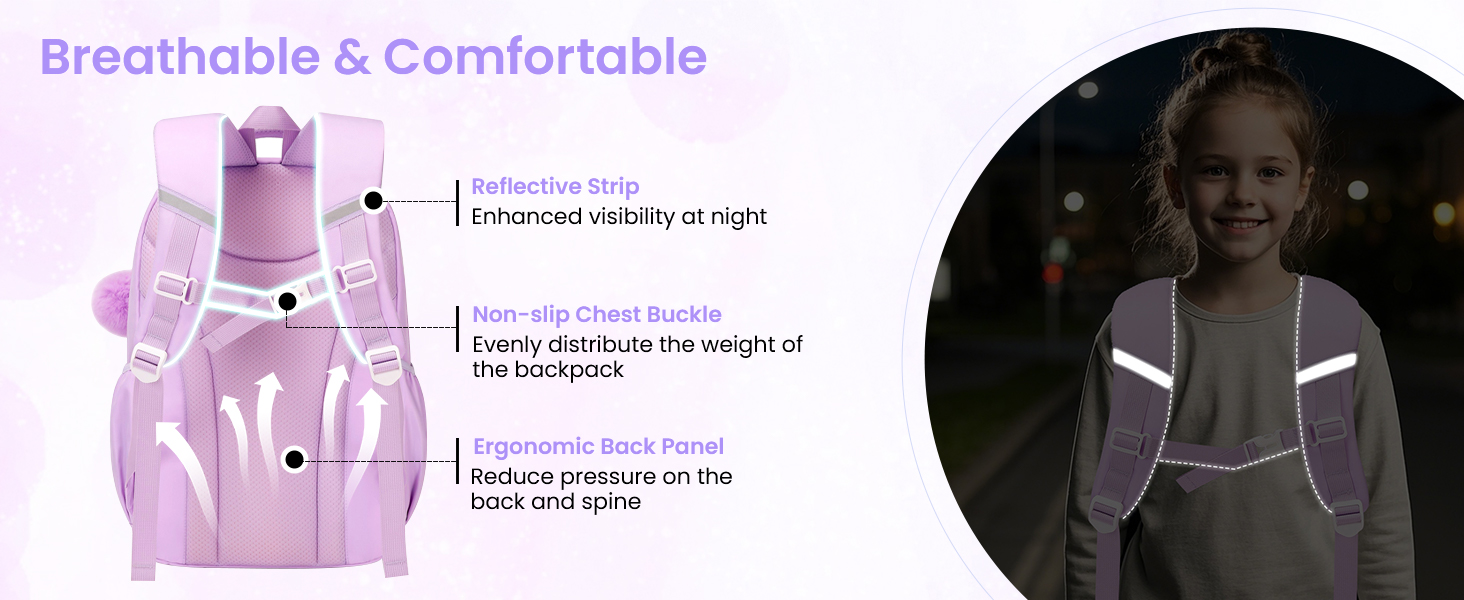 Breathable & Comfortable

Reflective Strip
Enhanced visibility at night

Non-slip Chest Buckle
Evenly distribute the weight of the backpack

Ergonomic Back Panel
Reduce pressure on the back and spine